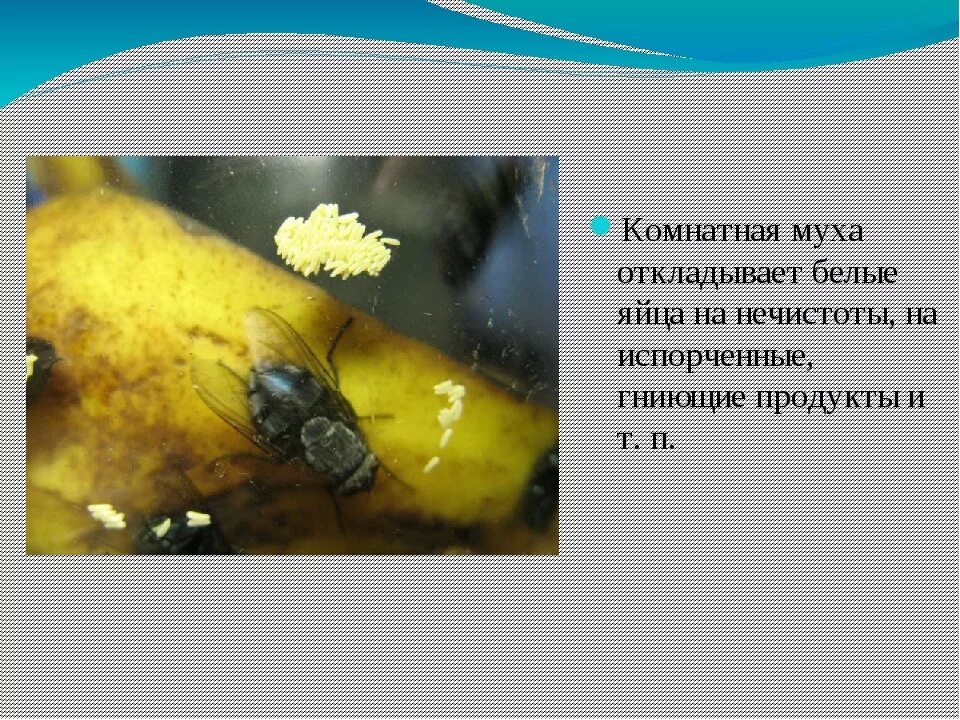 Комнатная муха откладывает белые яйца на нечистоты, на испорченные, гниющие продукты и т. п.